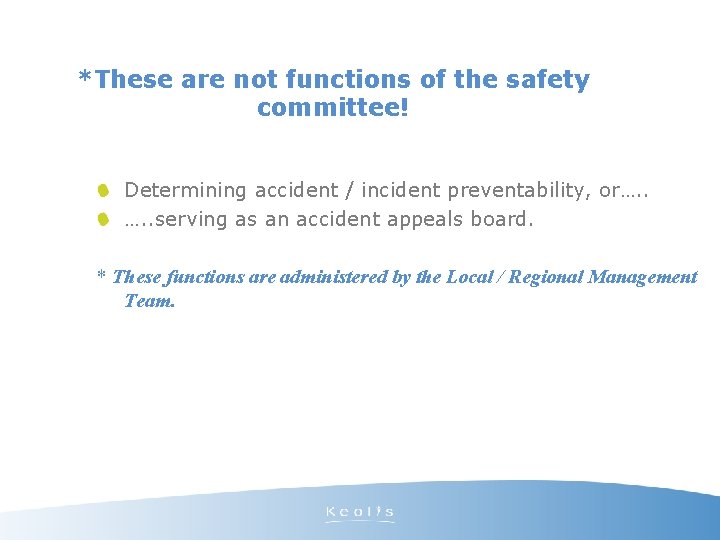 *These are not functions of the safety committee!

Determining accident / incident preventability, or…..

…..serving as an accident appeals board.

* These functions are administered by the Local / Regional Management Team.

Keolis